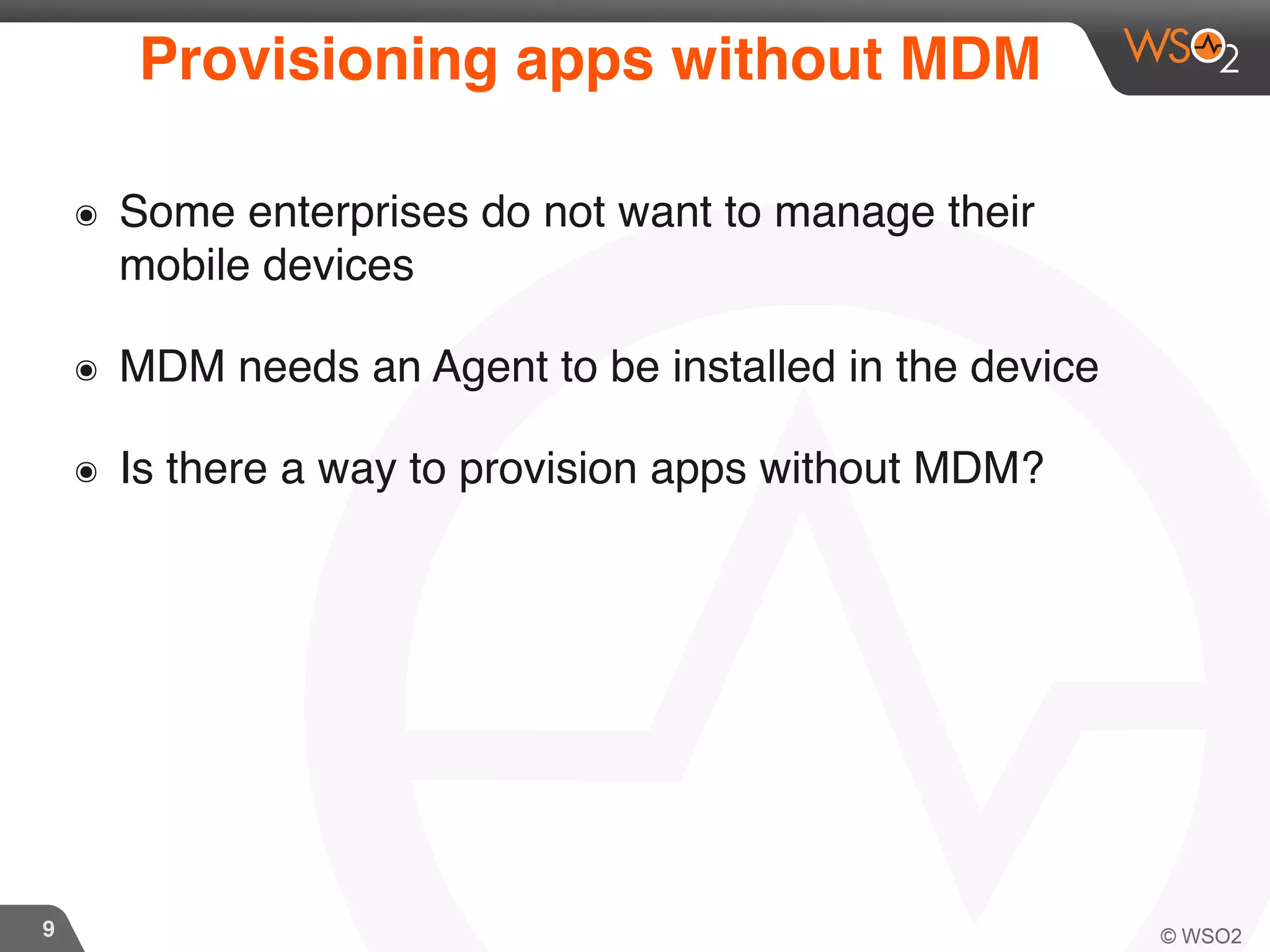 Provisioning apps without MDM

WSO2

◉ Some enterprises do not want to manage their mobile devices

◉ MDM needs an Agent to be installed in the device

◉ Is there a way to provision apps without MDM?

9

© WSO2